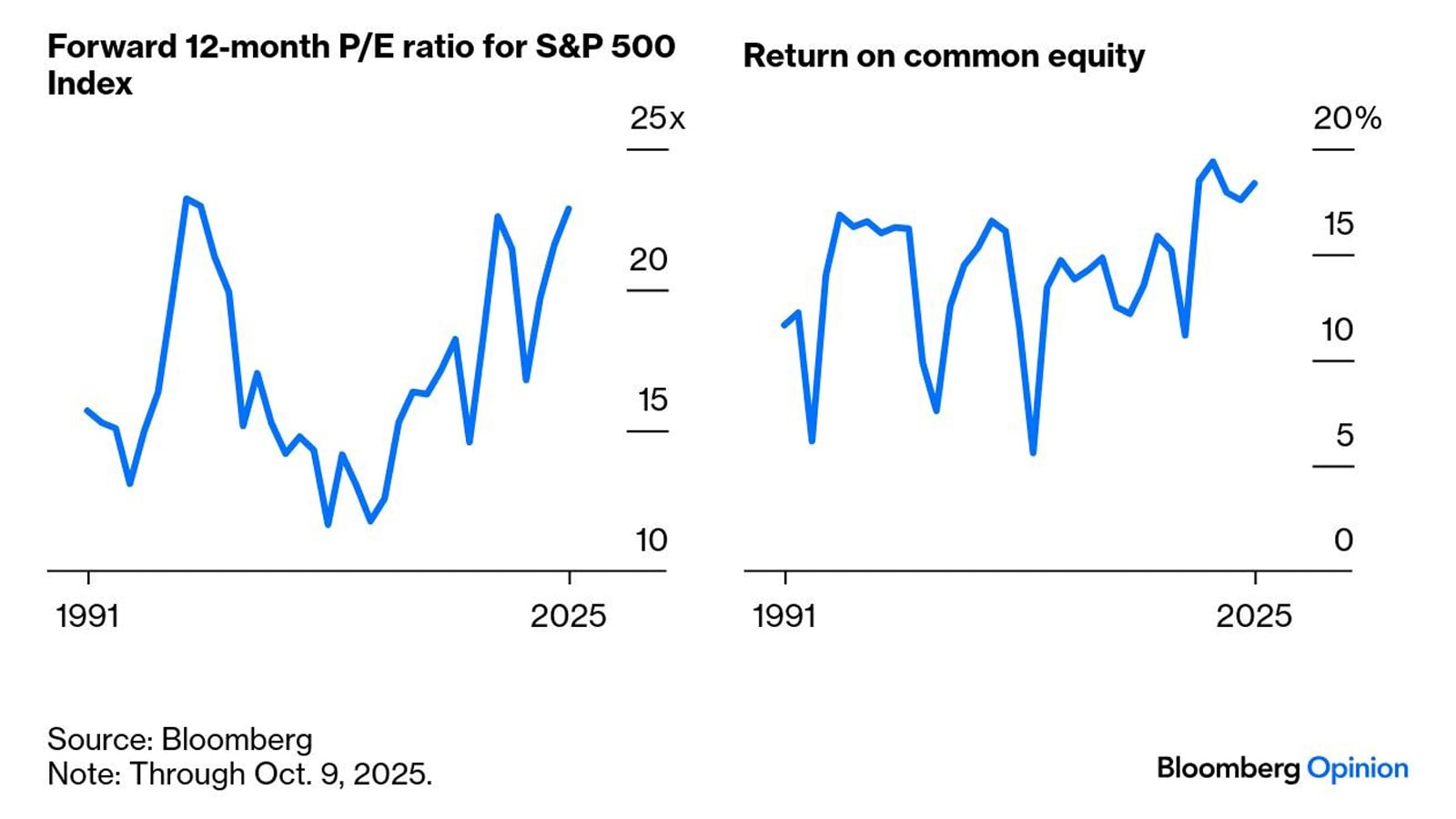 Forward 12-month P/E ratio for S&P 500 Index

25x

20

15

10

1991

2025

Return on common equity

20%

15

10

5

0

1991

2025

Source: Bloomberg
Note: Through Oct. 9, 2025.

Bloomberg Opinion